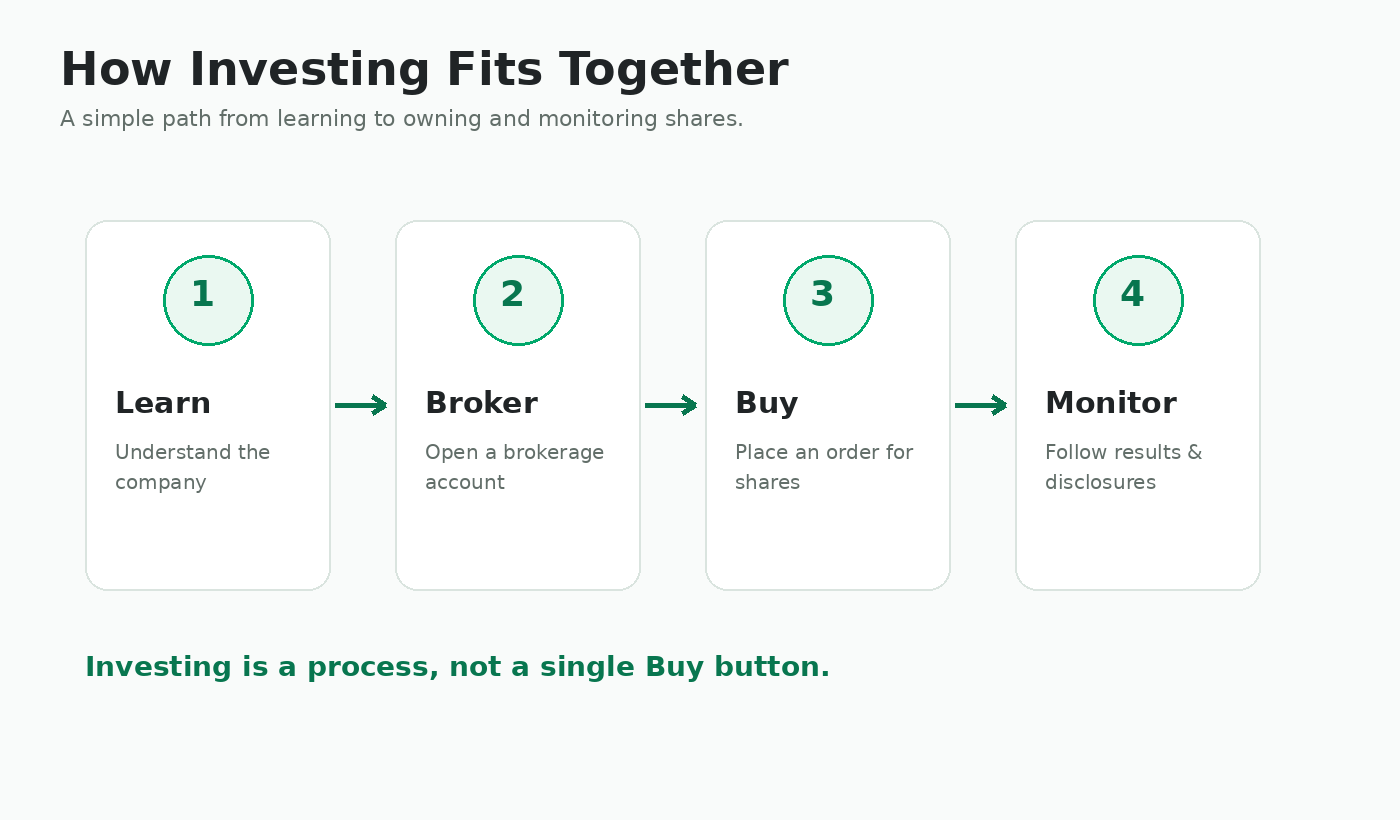 How Investing Fits Together

A simple path from learning to owning and monitoring shares.

1

Learn

Understand the company

2

Broker

Open a brokerage account

3

Buy

Place an order for shares

4

Monitor

Follow results & disclosures

Investing is a process, not a single Buy button.